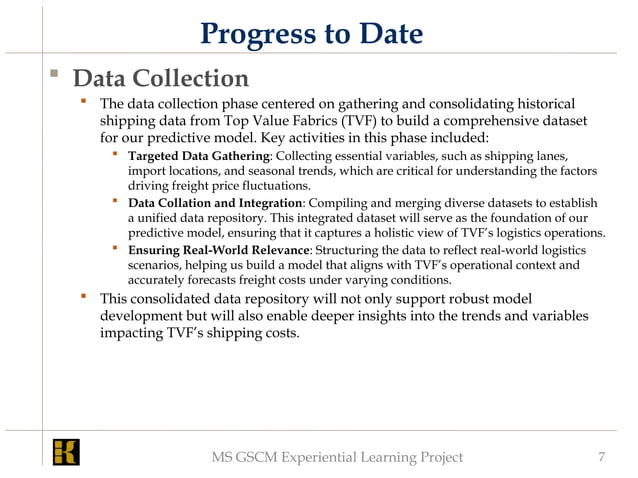 Progress to Date

Data Collection

The data collection phase centered on gathering and consolidating historical shipping data from Top Value Fabrics (TVF) to build a comprehensive dataset for our predictive model. Key activities in this phase included:

Targeted Data Gathering: Collecting essential variables, such as shipping lanes, import locations, and seasonal trends, which are critical for understanding the factors driving freight price fluctuations.

Data Collation and Integration: Compiling and merging diverse datasets to establish a unified data repository. This integrated dataset will serve as the foundation of our predictive model, ensuring that it captures a holistic view of TVF's logistics operations.

Ensuring Real-World Relevance: Structuring the data to reflect real-world logistics scenarios, helping us build a model that aligns with TVF's operational context and accurately forecasts freight costs under varying conditions.

This consolidated data repository will not only support robust model development but will also enable deeper insights into the trends and variables impacting TVF's shipping costs.

MS GSCM Experiential Learning Project

7